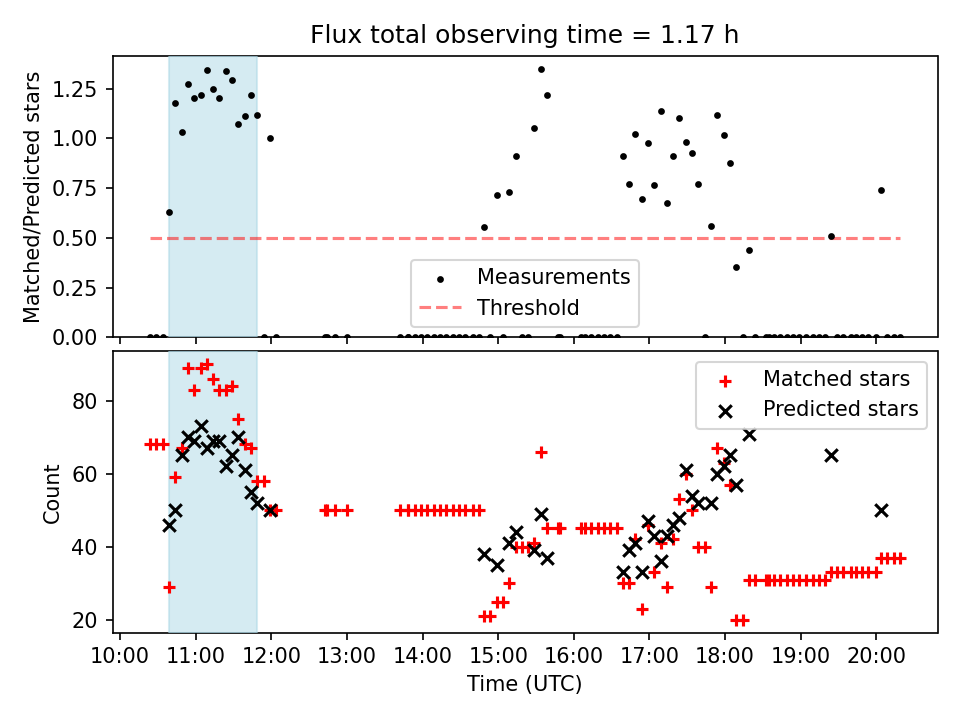 Flux total observing time = 1.17 h

Matched/Predicted stars

1.25
1.00
0.75
0.50
0.25
0.00

Measurements
Threshold

Count

80
60
40
20

Matched stars
Predicted stars

10:00 11:00 12:00 13:00 14:00 15:00 16:00 17:00 18:00 19:00 20:00

Time (UTC)